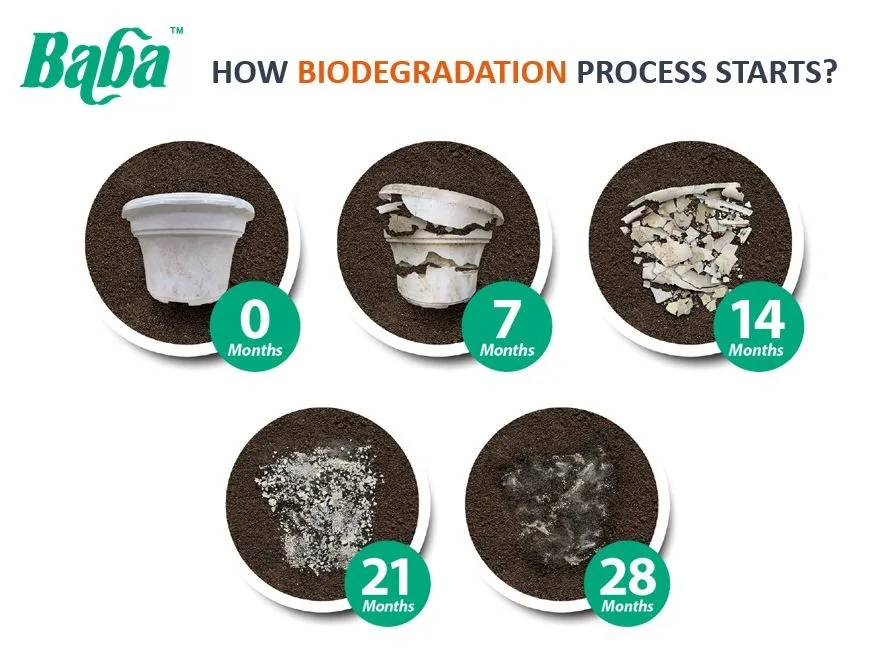 Baba™

HOW BIODEGRADATION PROCESS STARTS?

0 Months

7 Months

14 Months

21 Months

28 Months